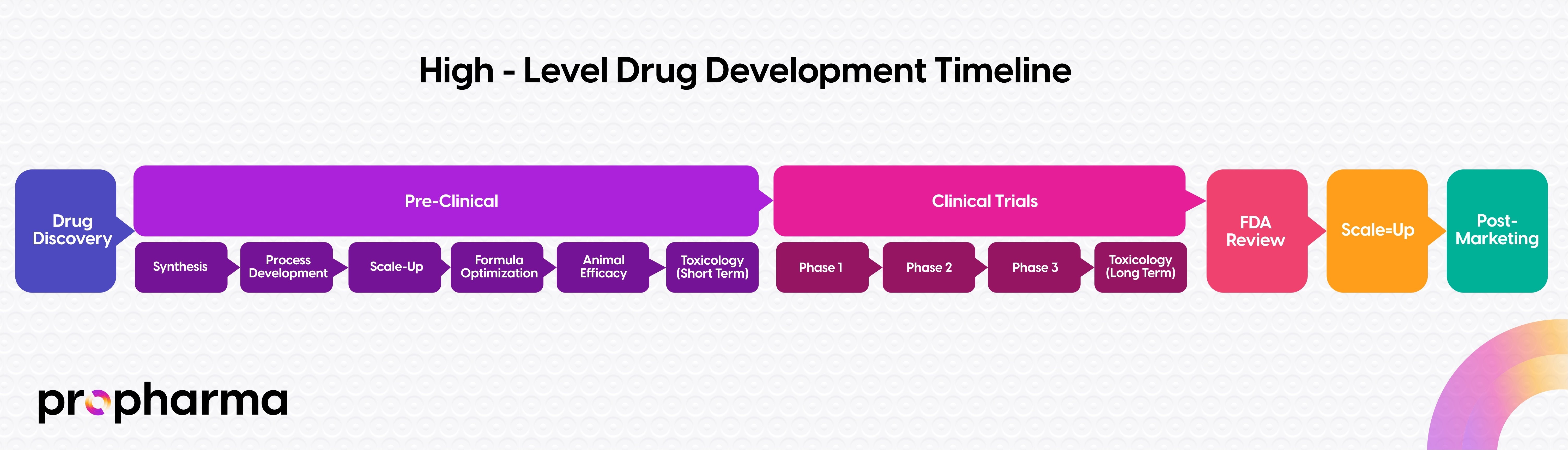 High - Level Drug Development Timeline

Drug Discovery

Pre-Clinical

Synthesis

Process Development

Scale-Up

Formula Optimization

Animal Efficacy

Toxicology (Short Term)

Clinical Trials

Phase 1

Phase 2

Phase 3

Toxicology (Long Term)

FDA Review

Scale=Up

Post-Marketing

propharma